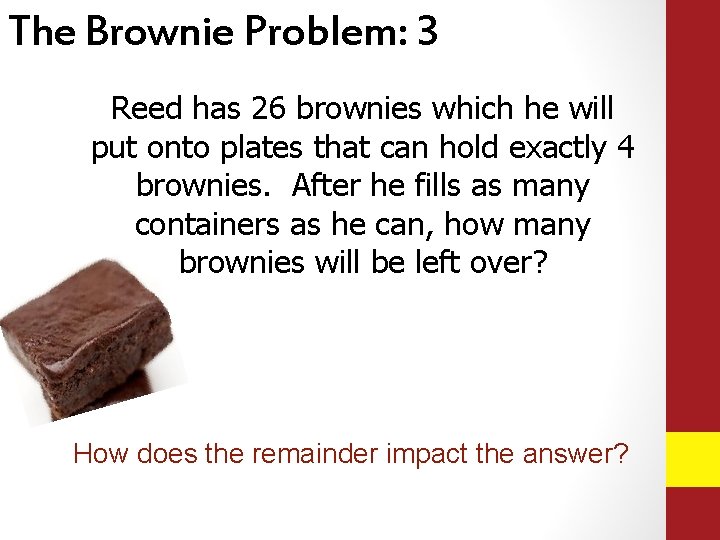 The Brownie Problem: 3

Reed has 26 brownies which he will put onto plates that can hold exactly 4 brownies.  After he fills as many containers as he can, how many brownies will be left over?

How does the remainder impact the answer?